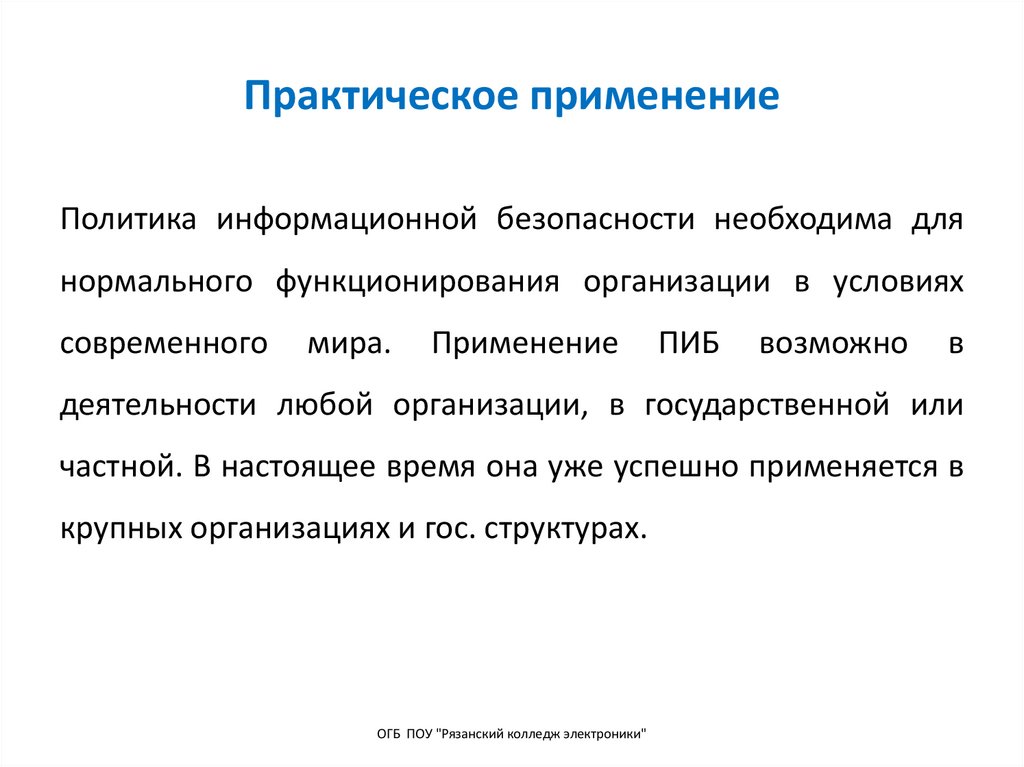 Практическое применение

Политика информационной безопасности необходима для нормального функционирования организации в условиях современного мира. Применение ПИБ возможно в деятельности любой организации, в государственной или частной. В настоящее время она уже успешно применяется в крупных организациях и гос. структурах.

ОГБ ПОУ "Рязанский колледж электроники"